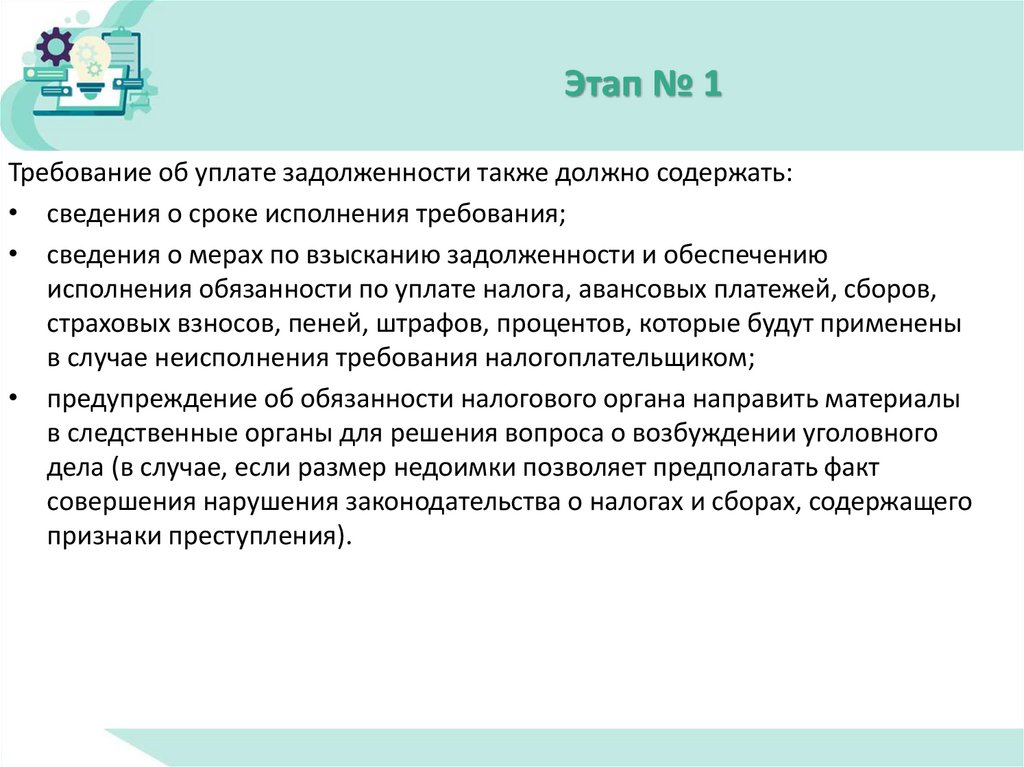 Этап № 1

Требование об уплате задолженности также должно содержать:

• сведения о сроке исполнения требования;

• сведения о мерах по взысканию задолженности и обеспечению исполнения обязанности по уплате налога, авансовых платежей, сборов, страховых взносов, пеней, штрафов, процентов, которые будут применены в случае неисполнения требования налогоплательщиком;

• предупреждение об обязанности налогового органа направить материалы в следственные органы для решения вопроса о возбуждении уголовного дела (в случае, если размер недоимки позволяет предполагать факт совершения нарушения законодательства о налогах и сборах, содержащего признаки преступления).